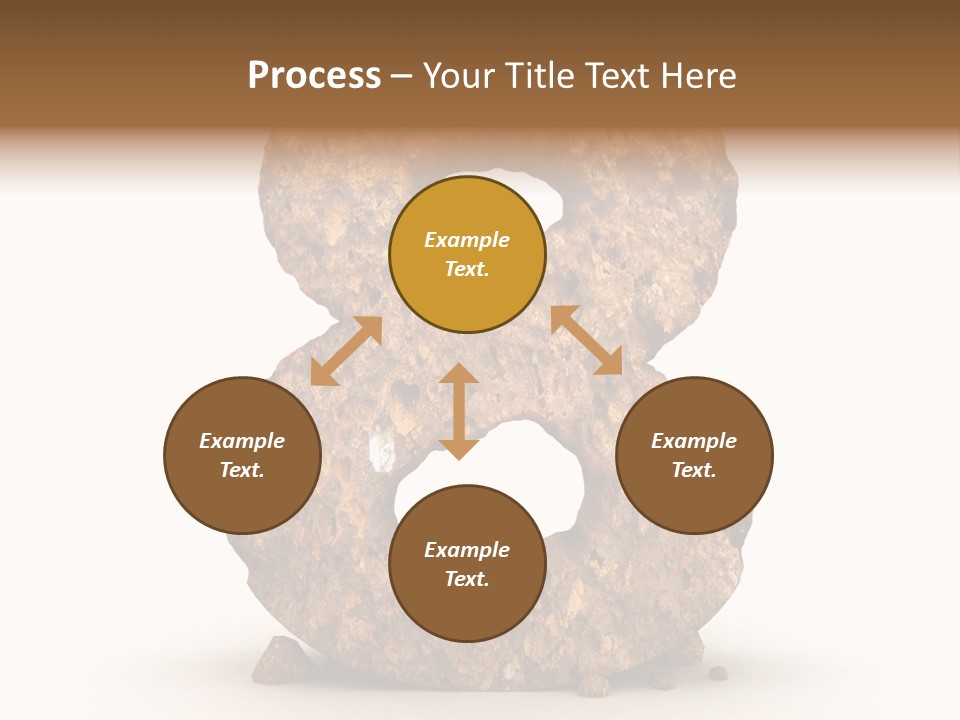 Process – Your Title Text Here

Example Text.

Example Text.

Example Text.

Example Text.